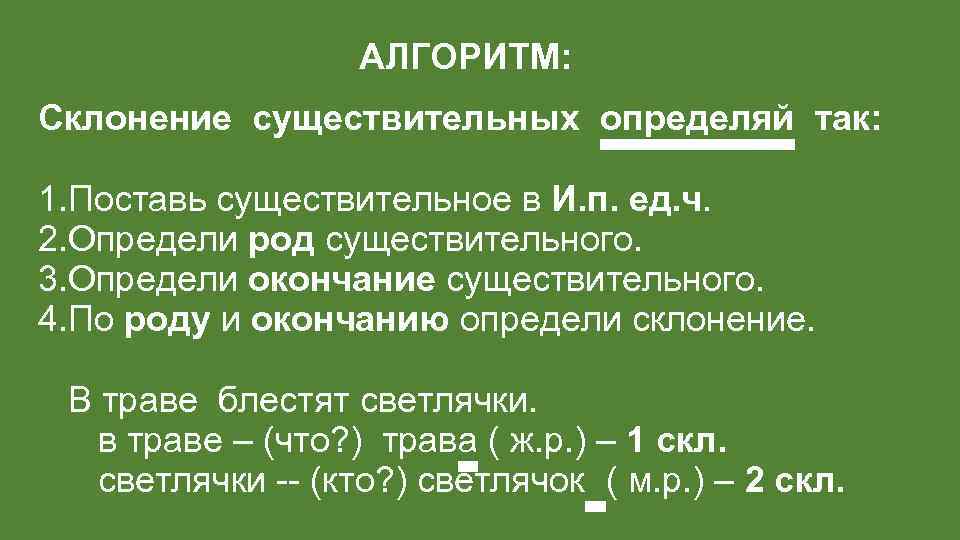 АЛГОРИТМ:

Склонение существительных определяй так:

1.Поставь существительное в И.п. ед.ч.
2.Определи род существительного.
3.Определи окончание существительного.
4.По роду и окончанию определи склонение.

В траве блестят светлячки.
в траве – (что?) трава ( ж.р.) – 1 скл.
светлячки -- (кто?) светлячок ( м.р.) – 2 скл.